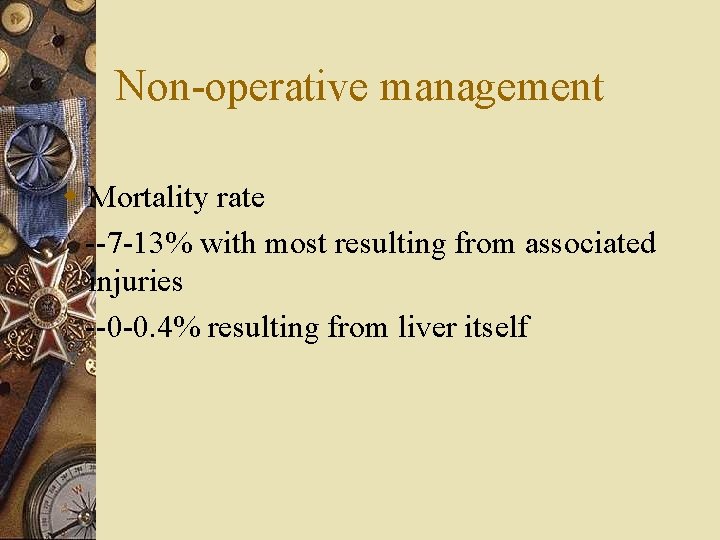 Non-operative management

Mortality rate

--7-13% with most resulting from associated injuries

--0-0.4% resulting from liver itself